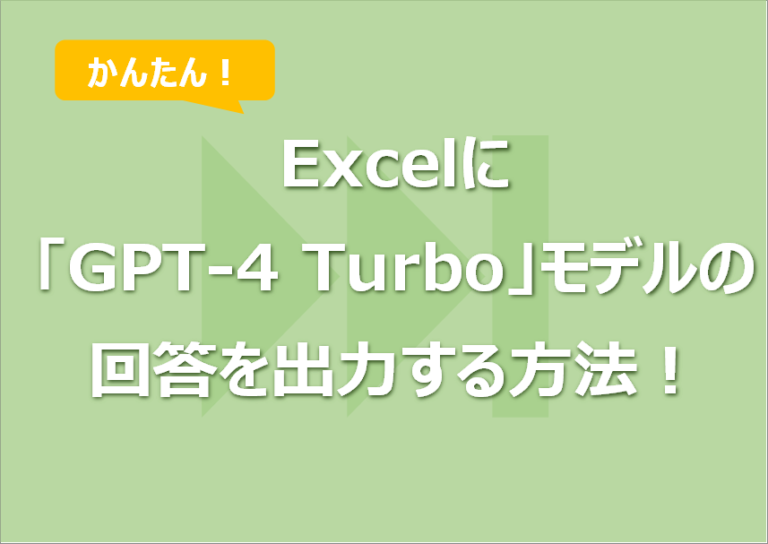 かんたん！

Excelに
「GPT-4 Turbo」モデルの
回答を出力する方法！